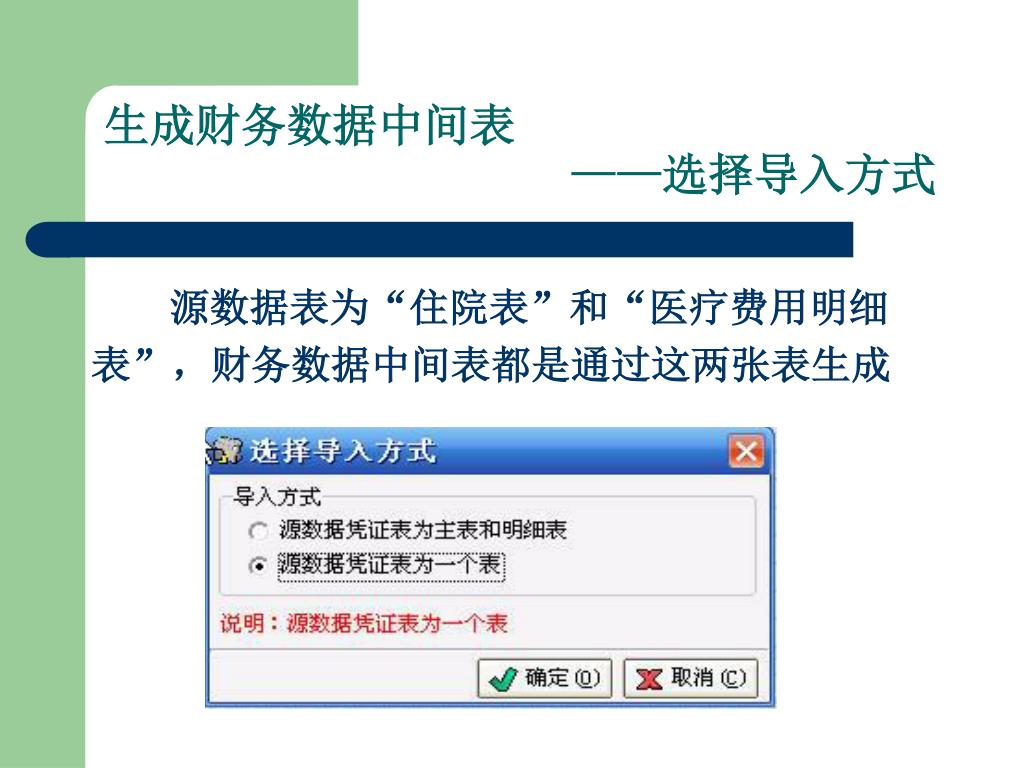 生成财务数据中间表

——选择导入方式

源数据表为“住院表”和“医疗费用明细表”，财务数据中间表都是通过这两张表生成

选择导入方式

导入方式

源数据凭证表为主表和明细表

源数据凭证表为一个表

说明：源数据凭证表为一个表

确定(O)

取消(C)